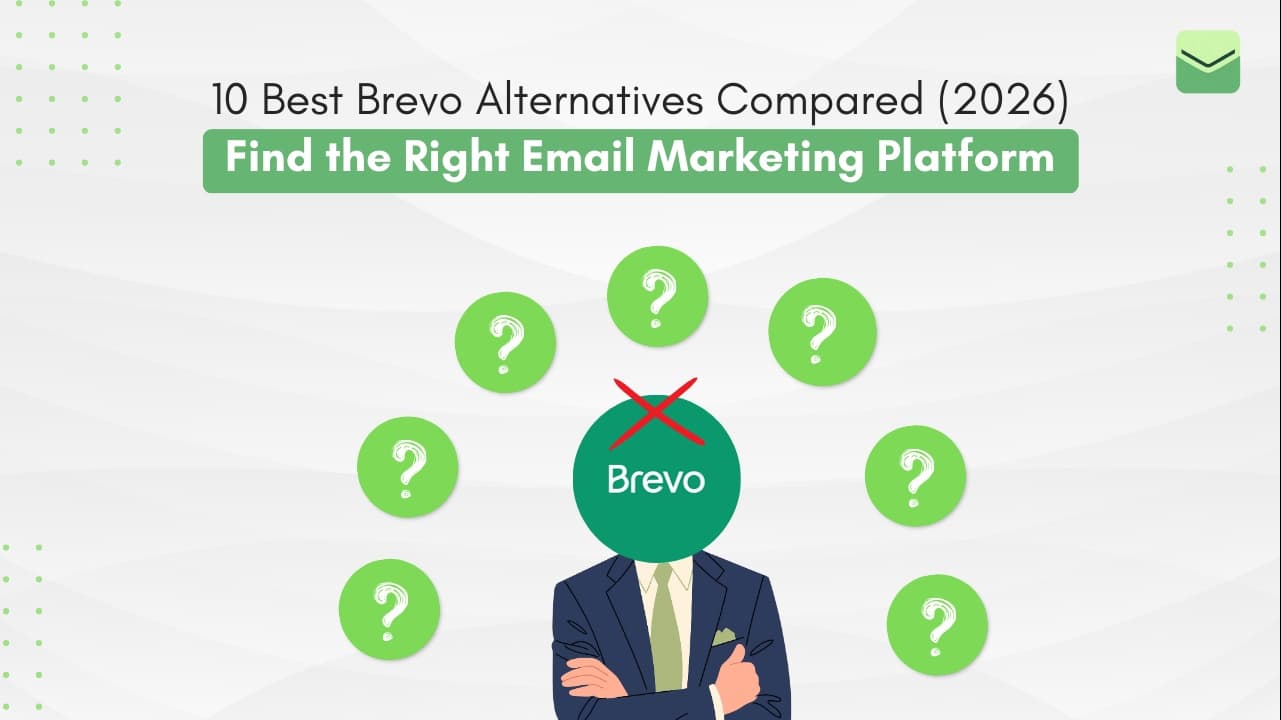 10 Best Brevo Alternatives Compared (2026)
Find the Right Email Marketing Platform

?
?
?
?
?
?
?

Brevo